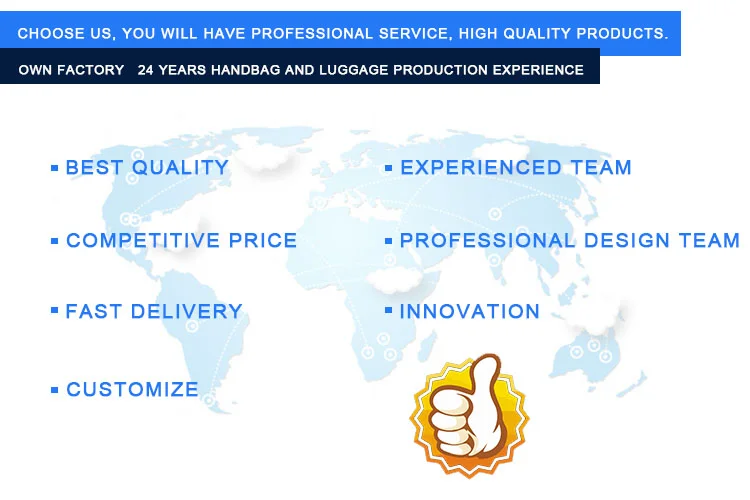 CHOOSE US, YOU WILL HAVE PROFESSIONAL SERVICE, HIGH QUALITY PRODUCTS.

OWN FACTORY 24 YEARS HANDBAG AND LUGGAGE PRODUCTION EXPERIENCE

▪ BEST QUALITY

▪ COMPETITIVE PRICE

▪ FAST DELIVERY

▪ CUSTOMIZE

▪ EXPERIENCED TEAM

▪ PROFESSIONAL DESIGN TEAM

▪ INNOVATION